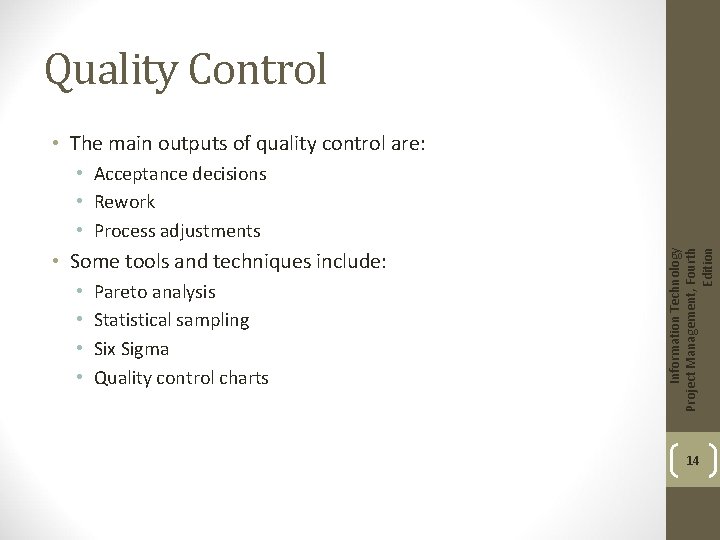 Quality Control

• The main outputs of quality control are:
  • Acceptance decisions
  • Rework
  • Process adjustments
• Some tools and techniques include:
  • Pareto analysis
  • Statistical sampling
  • Six Sigma
  • Quality control charts

Information Technology Project Management, Fourth Edition

14